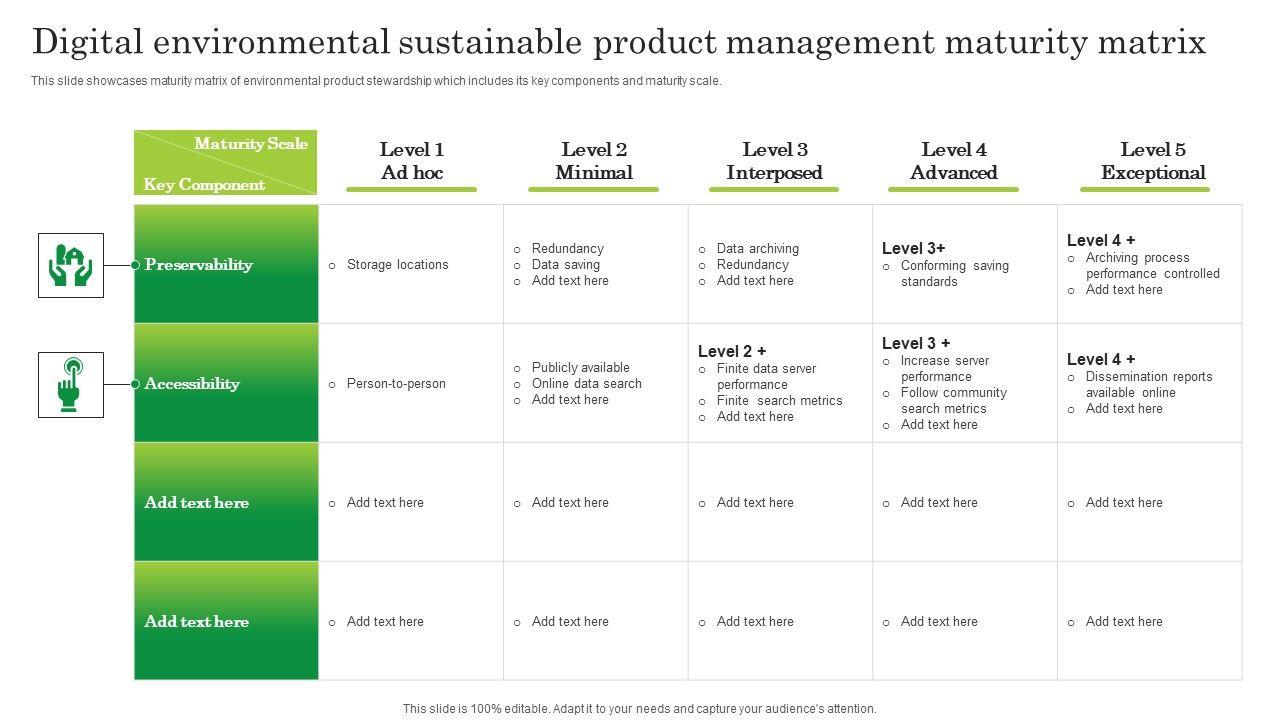 Digital environmental sustainable product management maturity matrix

This slide showcases maturity matrix of environmental product stewardship which includes its key components and maturity scale.

| Maturity Scale / Key Component | Level 1 Ad hoc | Level 2 Minimal | Level 3 Interposed | Level 4 Advanced | Level 5 Exceptional |
|---|---|---|---|---|---|
| Preservability | o Storage locations | o Redundancy o Data saving o Add text here | o Data archiving o Redundancy o Add text here | Level 3+ o Conforming saving standards | Level 4 + o Archiving process performance controlled o Add text here |
| Accessibility | o Person-to-person | o Publicly available o Online data search o Add text here | Level 2 + o Finite data server performance o Finite search metrics o Add text here | Level 3 + o Increase server performance o Follow community search metrics o Add text here | Level 4 + o Dissemination reports available online o Add text here |
| Add text here | o Add text here | o Add text here | o Add text here | o Add text here | o Add text here |
| Add text here | o Add text here | o Add text here | o Add text here | o Add text here | o Add text here |

This slide is 100% editable. Adapt it to your needs and capture your audience's attention.